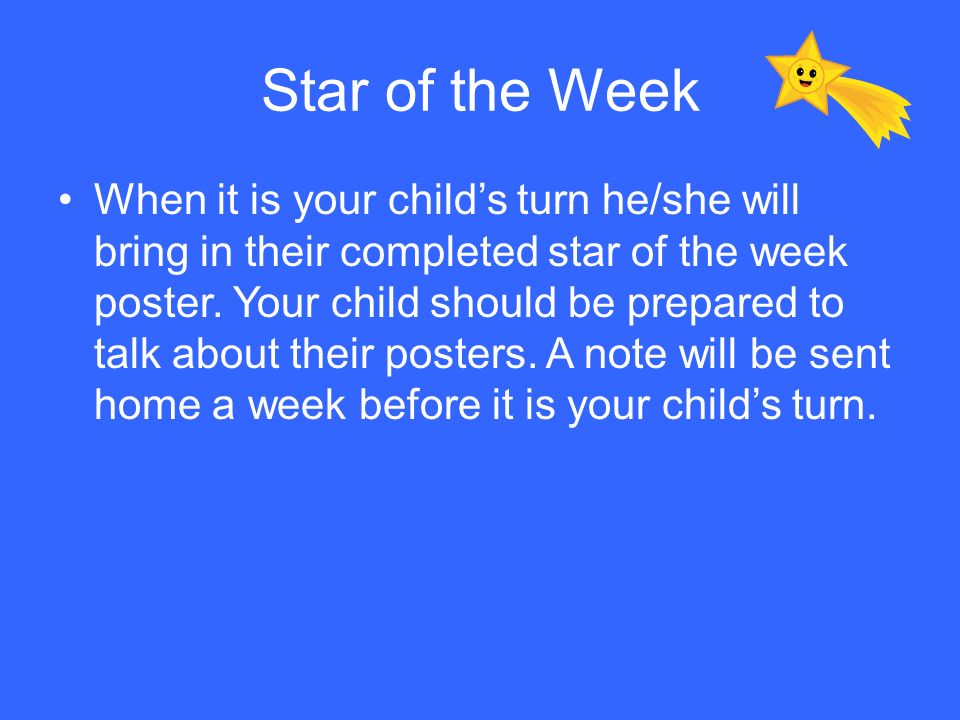 Star of the Week

• When it is your child’s turn he/she will bring in their completed star of the week poster. Your child should be prepared to talk about their posters. A note will be sent home a week before it is your child’s turn.